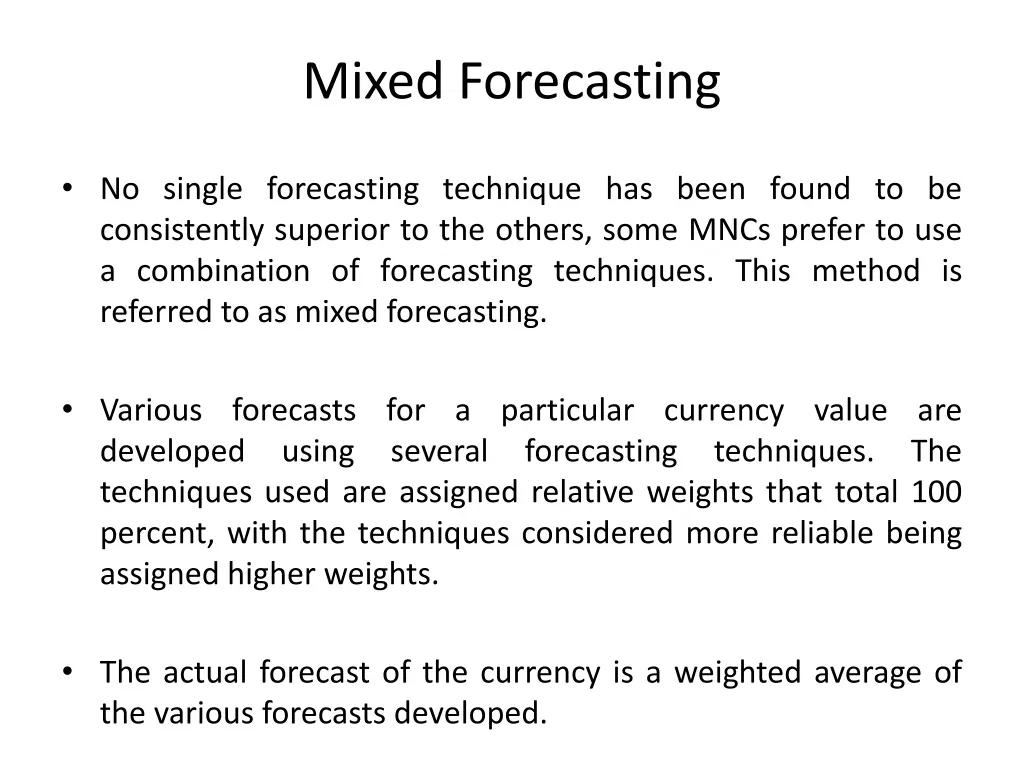 Mixed Forecasting

• No single forecasting technique has been found to be consistently superior to the others, some MNCs prefer to use a combination of forecasting techniques. This method is referred to as mixed forecasting.

• Various forecasts for a particular currency value are developed using several forecasting techniques. The techniques used are assigned relative weights that total 100 percent, with the techniques considered more reliable being assigned higher weights.

• The actual forecast of the currency is a weighted average of the various forecasts developed.